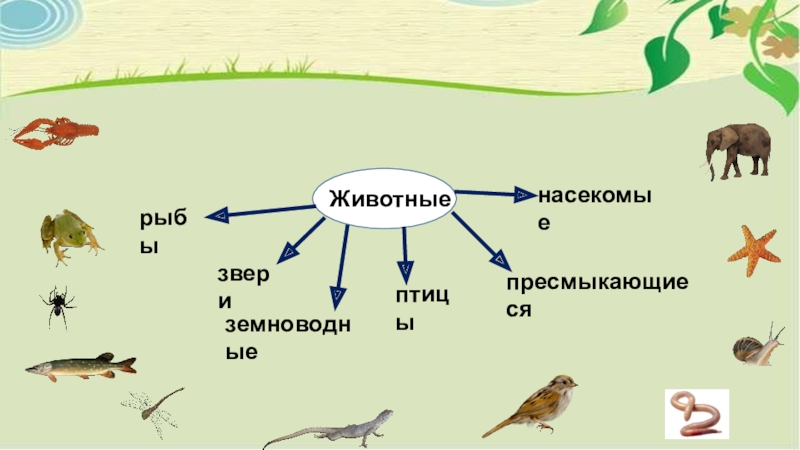 Животные

рыбы

звери

земноводные

птицы

пресмыкающиеся

насекомые